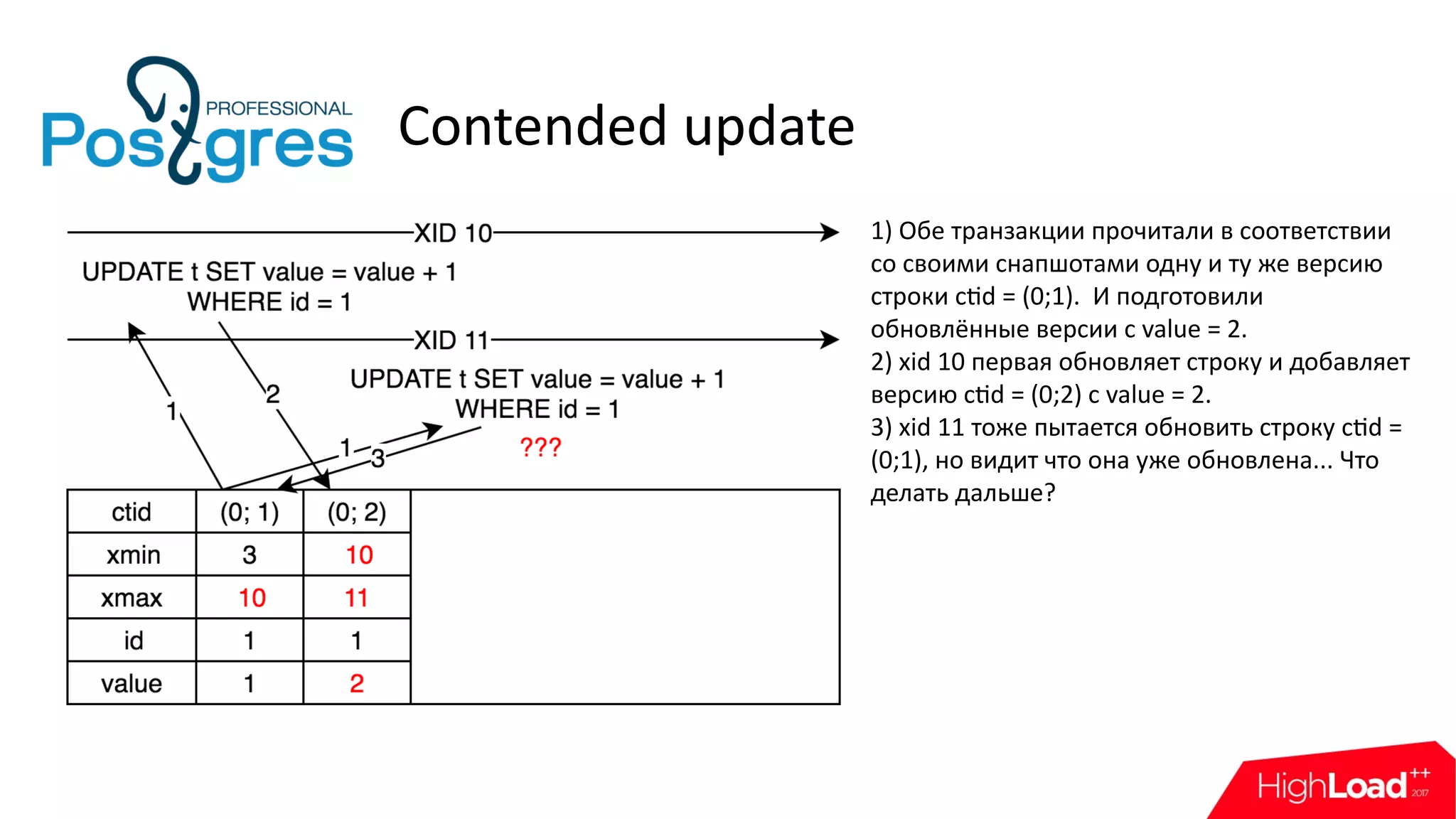 Postgres PROFESSIONAL

Contended update

XID 10

UPDATE t SET value = value + 1
WHERE id = 1

XID 11

UPDATE t SET value = value + 1
WHERE id = 1

???

1
2
1
3

| ctid | (0; 1) | (0; 2) |
|---|---|---|
| xmin | 3 | 10 |
| xmax | 10 | 11 |
| id | 1 | 1 |
| value | 1 | 2 |

1) Обе транзакции прочитали в соответствии со своими снапшотами одну и ту же версию строки ctid = (0;1). И подготовили обновлённые версии с value = 2.
2) xid 10 первая обновляет строку и добавляет версию ctid = (0;2) с value = 2.
3) xid 11 тоже пытается обновить строку ctid = (0;1), но видит что она уже обновлена... Что делать дальше?

HighLoad++ 2017